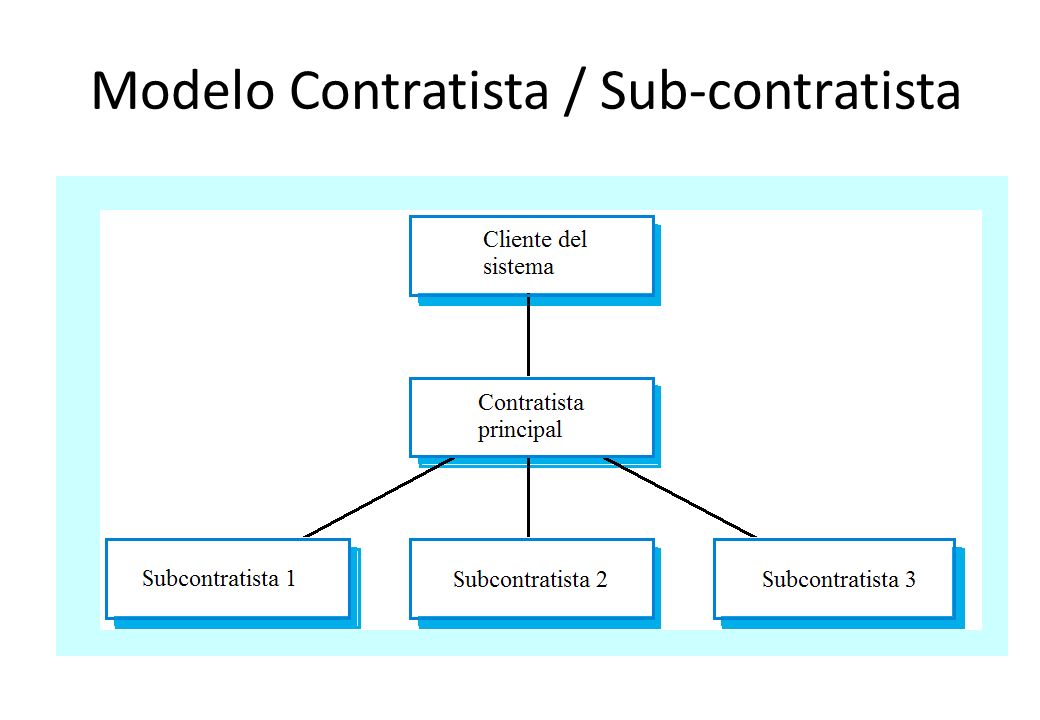 Modelo Contratista / Sub-contratista

Cliente del sistema

Contratista principal

Subcontratista 1

Subcontratista 2

Subcontratista 3